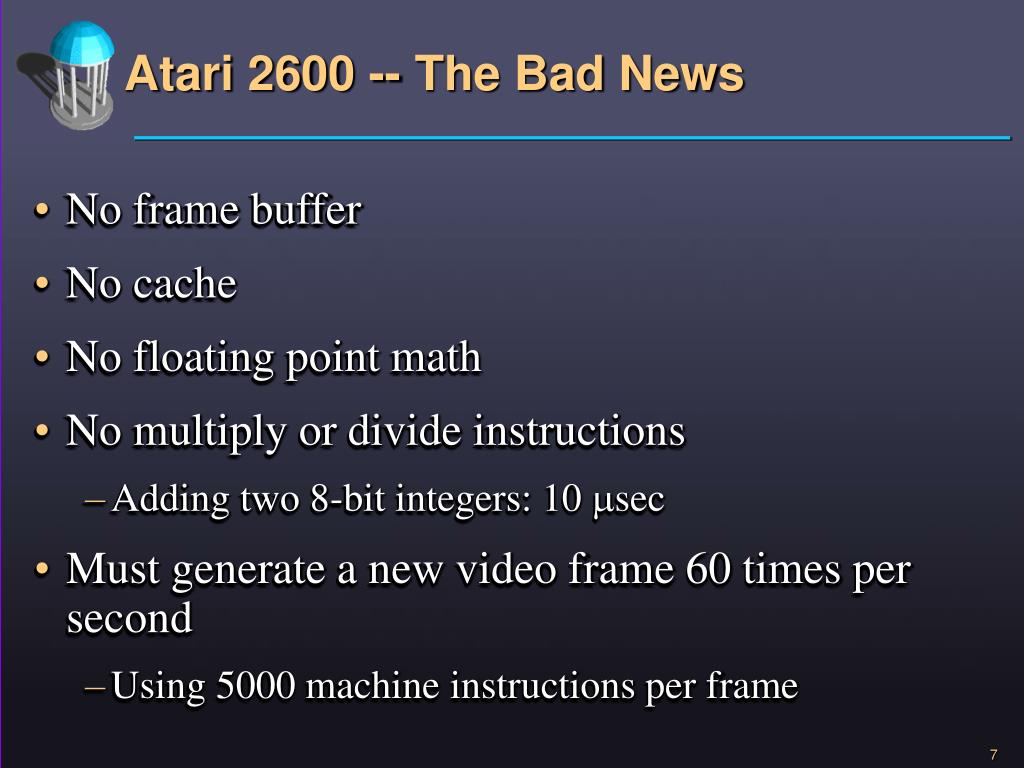 Atari 2600 -- The Bad News

• No frame buffer
• No cache
• No floating point math
• No multiply or divide instructions
– Adding two 8-bit integers: 10 µsec
• Must generate a new video frame 60 times per second
– Using 5000 machine instructions per frame

7